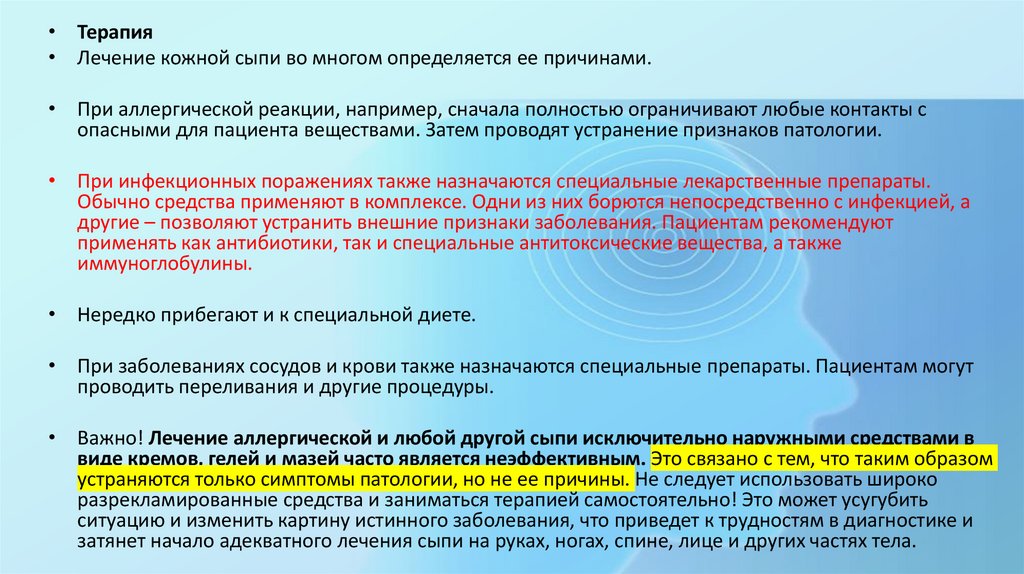 • Терапия

• Лечение кожной сыпи во многом определяется ее причинами.

• При аллергической реакции, например, сначала полностью ограничивают любые контакты с опасными для пациента веществами. Затем проводят устранение признаков патологии.

• При инфекционных поражениях также назначаются специальные лекарственные препараты. Обычно средства применяют в комплексе. Одни из них борются непосредственно с инфекцией, а другие – позволяют устранить внешние признаки заболевания. Пациентам рекомендуют применять как антибиотики, так и специальные антитоксические вещества, а также иммуноглобулины.

• Нередко прибегают и к специальной диете.

• При заболеваниях сосудов и крови также назначаются специальные препараты. Пациентам могут проводить переливания и другие процедуры.

• Важно! Лечение аллергической и любой другой сыпи исключительно наружными средствами в виде кремов, гелей и мазей часто является неэффективным. Это связано с тем, что таким образом устраняются только симптомы патологии, но не ее причины. Не следует использовать широко разрекламированные средства и заниматься терапией самостоятельно! Это может усугубить ситуацию и изменить картину истинного заболевания, что приведет к трудностям в диагностике и затянет начало адекватного лечения сыпи на руках, ногах, спине, лице и других частях тела.